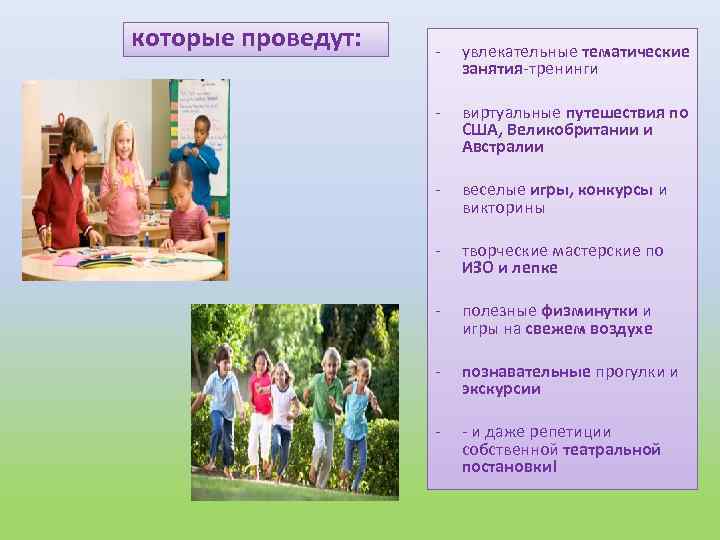 которые проведут:

- увлекательные тематические занятия-тренинги

- виртуальные путешествия по США, Великобритании и Австралии

- веселые игры, конкурсы и викторины

- творческие мастерские по ИЗО и лепке

- полезные физминутки и игры на свежем воздухе

- познавательные прогулки и экскурсии

- - и даже репетиции собственной театральной постановки!